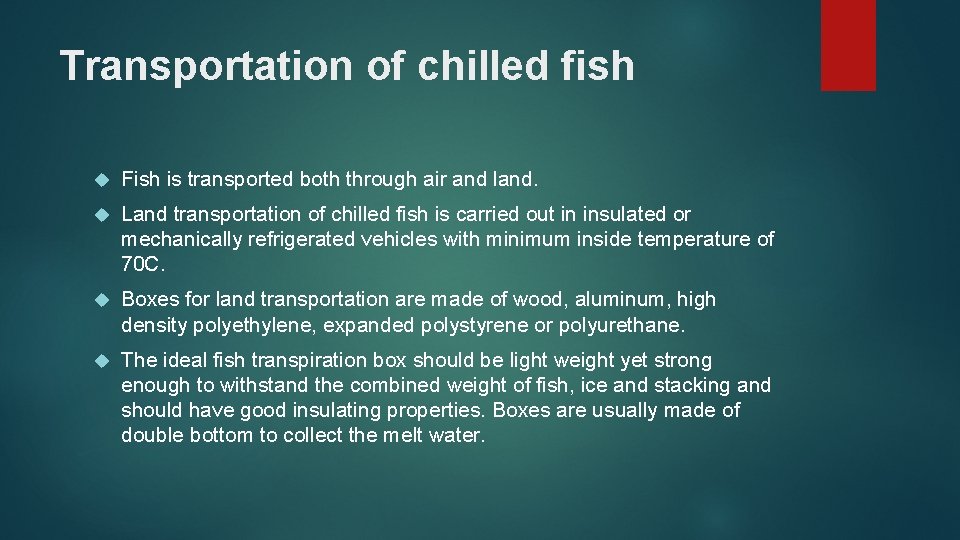 Transportation of chilled fish

Fish is transported both through air and land.

Land transportation of chilled fish is carried out in insulated or mechanically refrigerated vehicles with minimum inside temperature of 70C.

Boxes for land transportation are made of wood, aluminum, high density polyethylene, expanded polystyrene or polyurethane.

The ideal fish transpiration box should be light weight yet strong enough to withstand the combined weight of fish, ice and stacking and should have good insulating properties. Boxes are usually made of double bottom to collect the melt water.